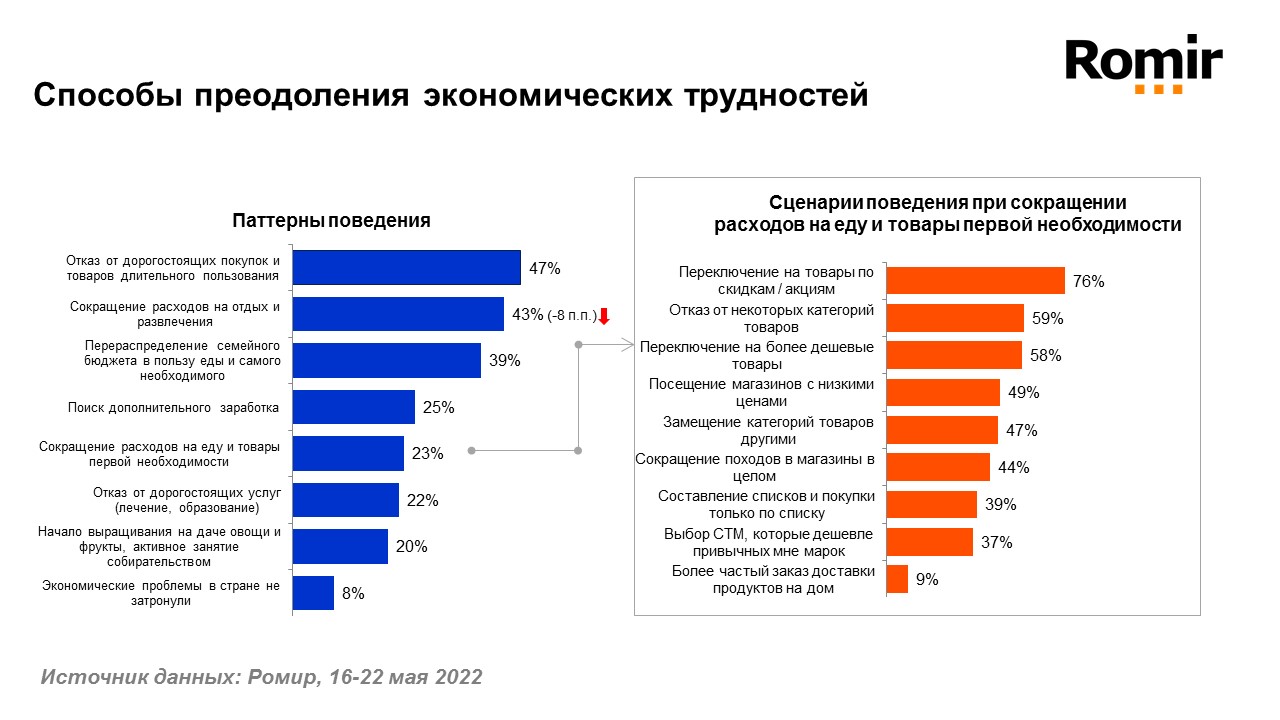 Romir

Способы преодоления экономических трудностей

Паттерны поведения

Отказ от дорогостоящих покупок и товаров длительного пользования 47%

Сокращение расходов на отдых и развлечения 43% (-8 п.п.)

Перераспределение семейного бюджета в пользу еды и самого необходимого 39%

Поиск дополнительного заработка 25%

Сокращение расходов на еду и товары первой необходимости 23%

Отказ от дорогостоящих услуг (лечение, образование) 22%

Начало выращивания на даче овощи и фрукты, активное занятие собирательством 20%

Экономические проблемы в стране не затронули 8%

Сценарии поведения при сокращении расходов на еду и товары первой необходимости

Переключение на товары по скидкам / акциям 76%

Отказ от некоторых категорий товаров 59%

Переключение на более дешевые товары 58%

Посещение магазинов с низкими ценами 49%

Замещение категорий товаров другими 47%

Сокращение походов в магазины в целом 44%

Составление списков и покупки только по списку 39%

Выбор СТМ, которые дешевле привычных мне марок 37%

Более частый заказ доставки продуктов на дом 9%

Источник данных: Ромир, 16-22 мая 2022